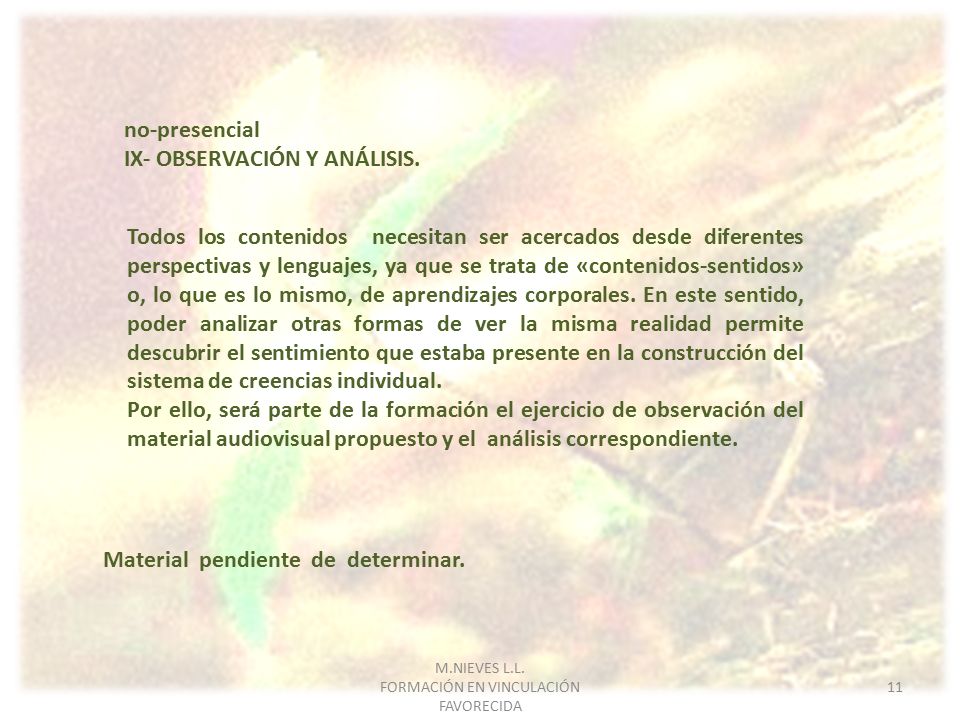 no-presencial
IX- OBSERVACIÓN Y ANÁLISIS.

Todos los contenidos necesitan ser acercados desde diferentes perspectivas y lenguajes, ya que se trata de «contenidos-sentidos» o, lo que es lo mismo, de aprendizajes corporales. En este sentido, poder analizar otras formas de ver la misma realidad permite descubrir el sentimiento que estaba presente en la construcción del sistema de creencias individual.
Por ello, será parte de la formación el ejercicio de observación del material audiovisual propuesto y el análisis correspondiente.

Material pendiente de determinar.

M.NIEVES L.L.
FORMACIÓN EN VINCULACIÓN FAVORECIDA

11